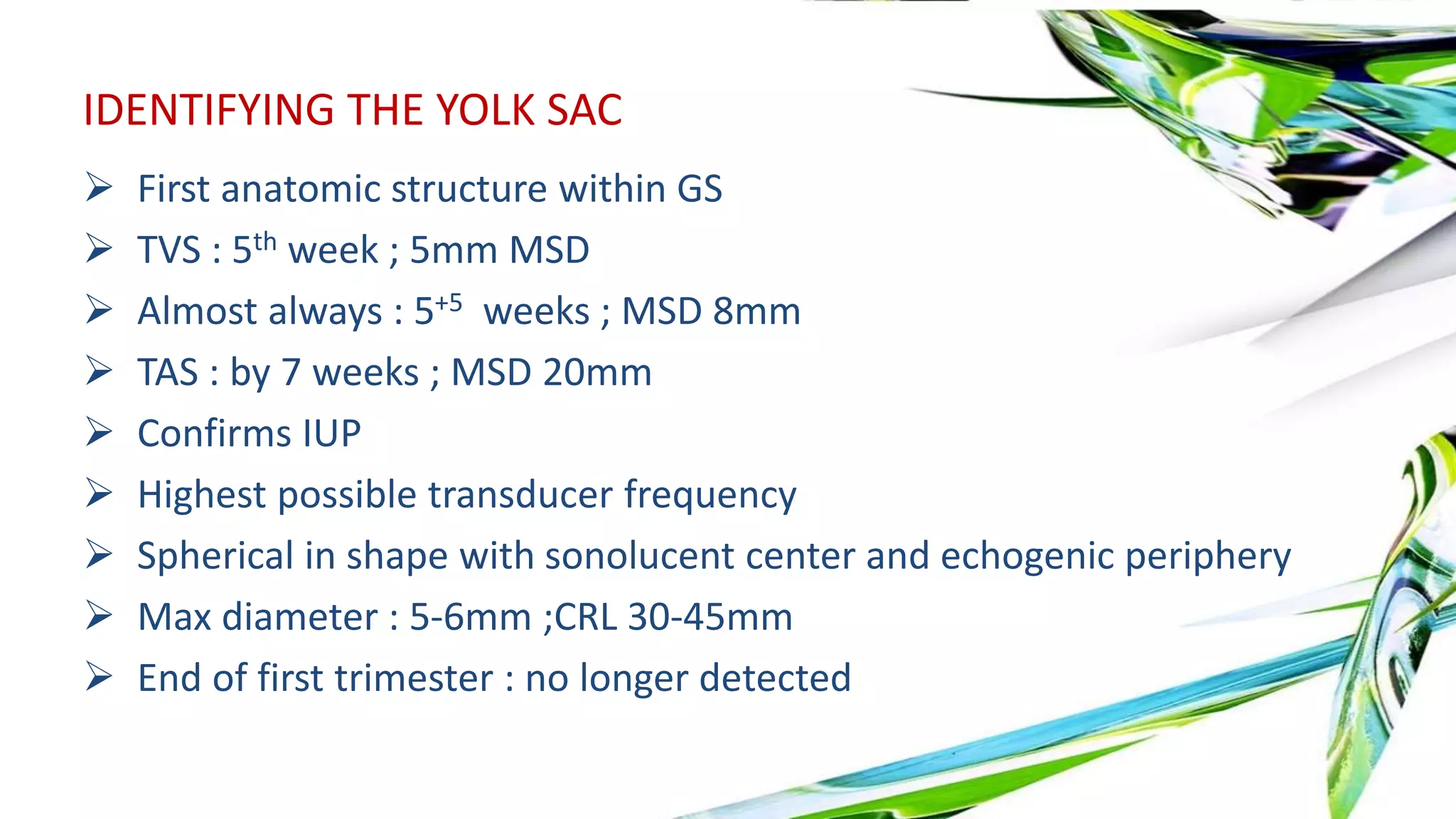 IDENTIFYING THE YOLK SAC

➢ First anatomic structure within GS
➢ TVS : $5^{th}$ week ; 5mm MSD
➢ Almost always : $5^{+5}$ weeks ; MSD 8mm
➢ TAS : by 7 weeks ; MSD 20mm
➢ Confirms IUP
➢ Highest possible transducer frequency
➢ Spherical in shape with sonolucent center and echogenic periphery
➢ Max diameter : 5-6mm ;CRL 30-45mm
➢ End of first trimester : no longer detected